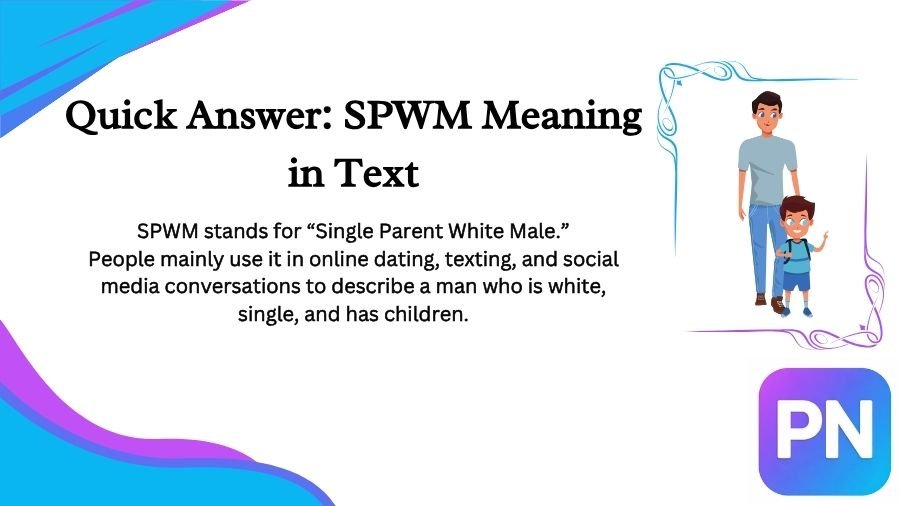 Quick Answer: SPWM Meaning in Text

SPWM stands for “Single Parent White Male.” People mainly use it in online dating, texting, and social media conversations to describe a man who is white, single, and has children.

PN